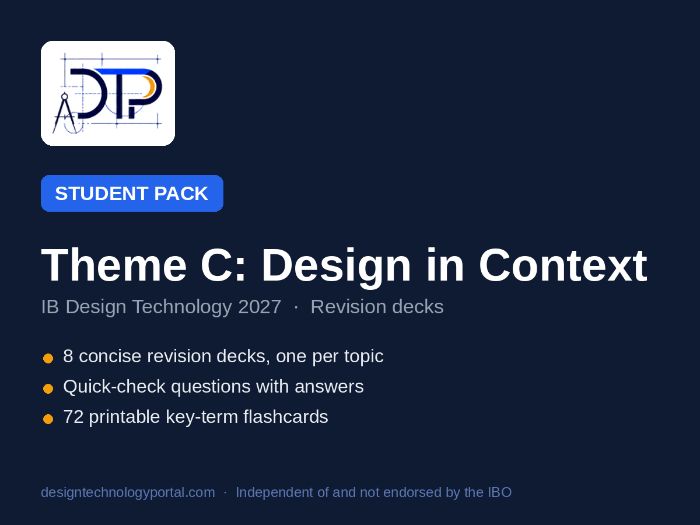 DTP

STUDENT PACK

Theme C: Design in Context

IB Design Technology 2027 · Revision decks

8 concise revision decks, one per topic
Quick-check questions with answers
72 printable key-term flashcards

designtechnologyportal.com · Independent of and not endorsed by the IBO